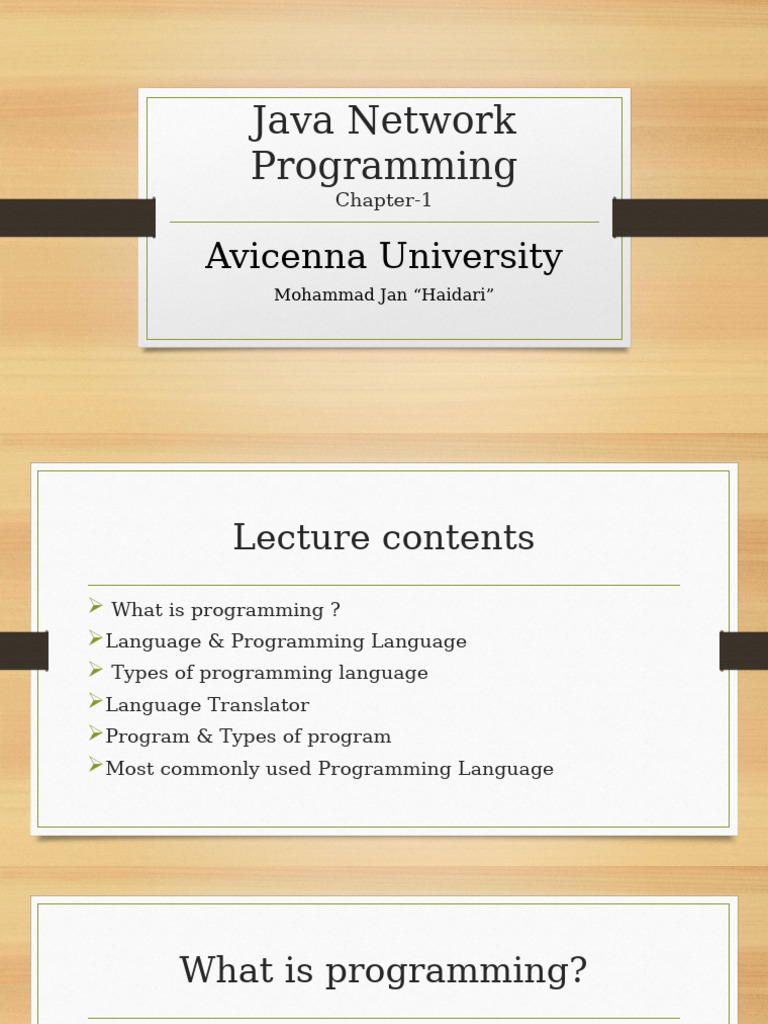 Java Network Programming

Chapter-1

Avicenna University

Mohammad Jan “Haidari”

Lecture contents

➢ What is programming ?
➢Language & Programming Language
➢ Types of programming language
➢Language Translator
➢Program & Types of program
➢Most commonly used Programming Language

What is programming?